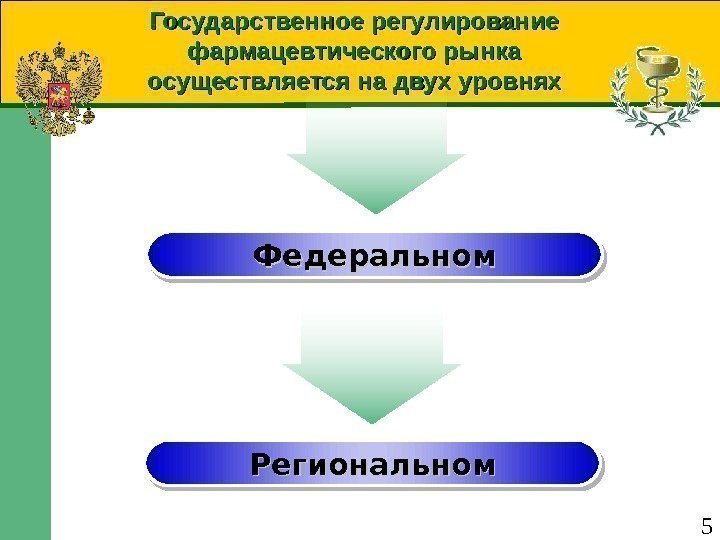 Государственное регулирование фармацевтического рынка осуществляется на двух уровнях

Федеральном

Региональном

5